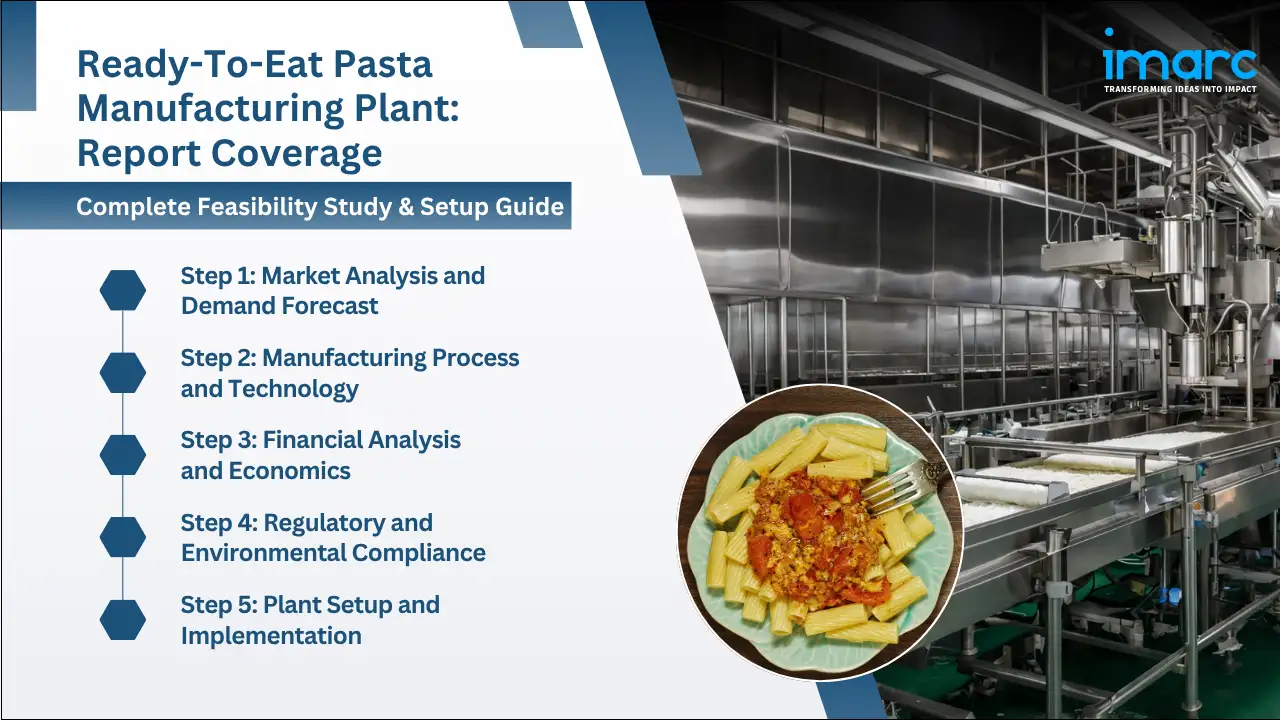 Ready-To-Eat Pasta Manufacturing Plant: Report Coverage

Complete Feasibility Study & Setup Guide

Step 1: Market Analysis and Demand Forecast

Step 2: Manufacturing Process and Technology

Step 3: Financial Analysis and Economics

Step 4: Regulatory and Environmental Compliance

Step 5: Plant Setup and Implementation

imarc
TRANSFORMING IDEAS INTO IMPACT